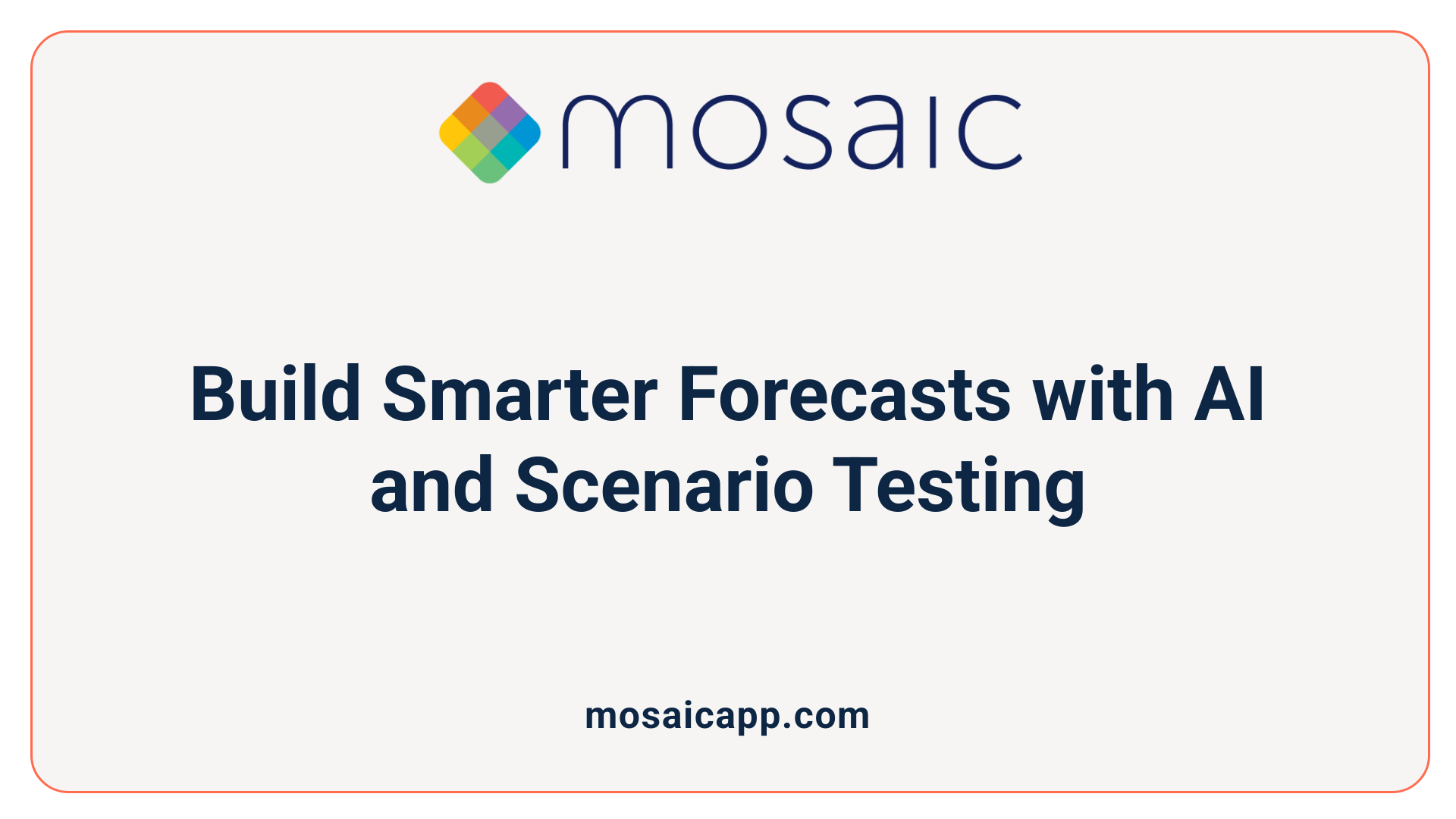 mosaic

Build Smarter Forecasts with AI and Scenario Testing

mosaicapp.com